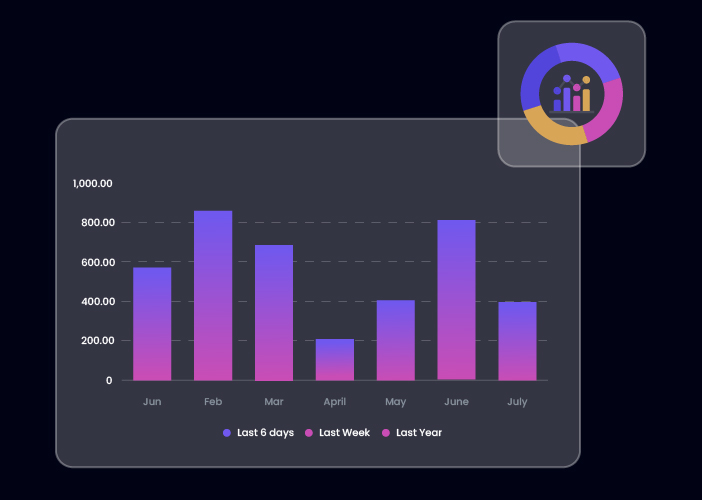 1,000.00
800.00
600.00
400.00
200.00
0

Jun Feb Mar April May June July

Last 6 days Last Week Last Year